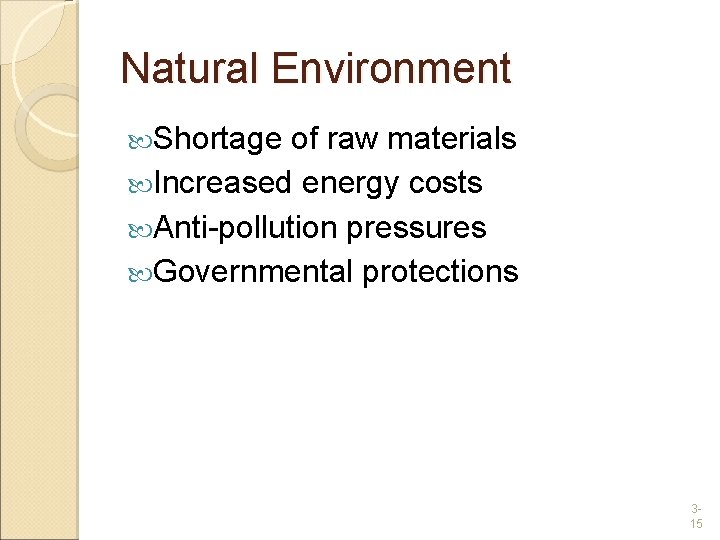 Natural Environment

Shortage of raw materials
Increased energy costs
Anti-pollution pressures
Governmental protections

3-15